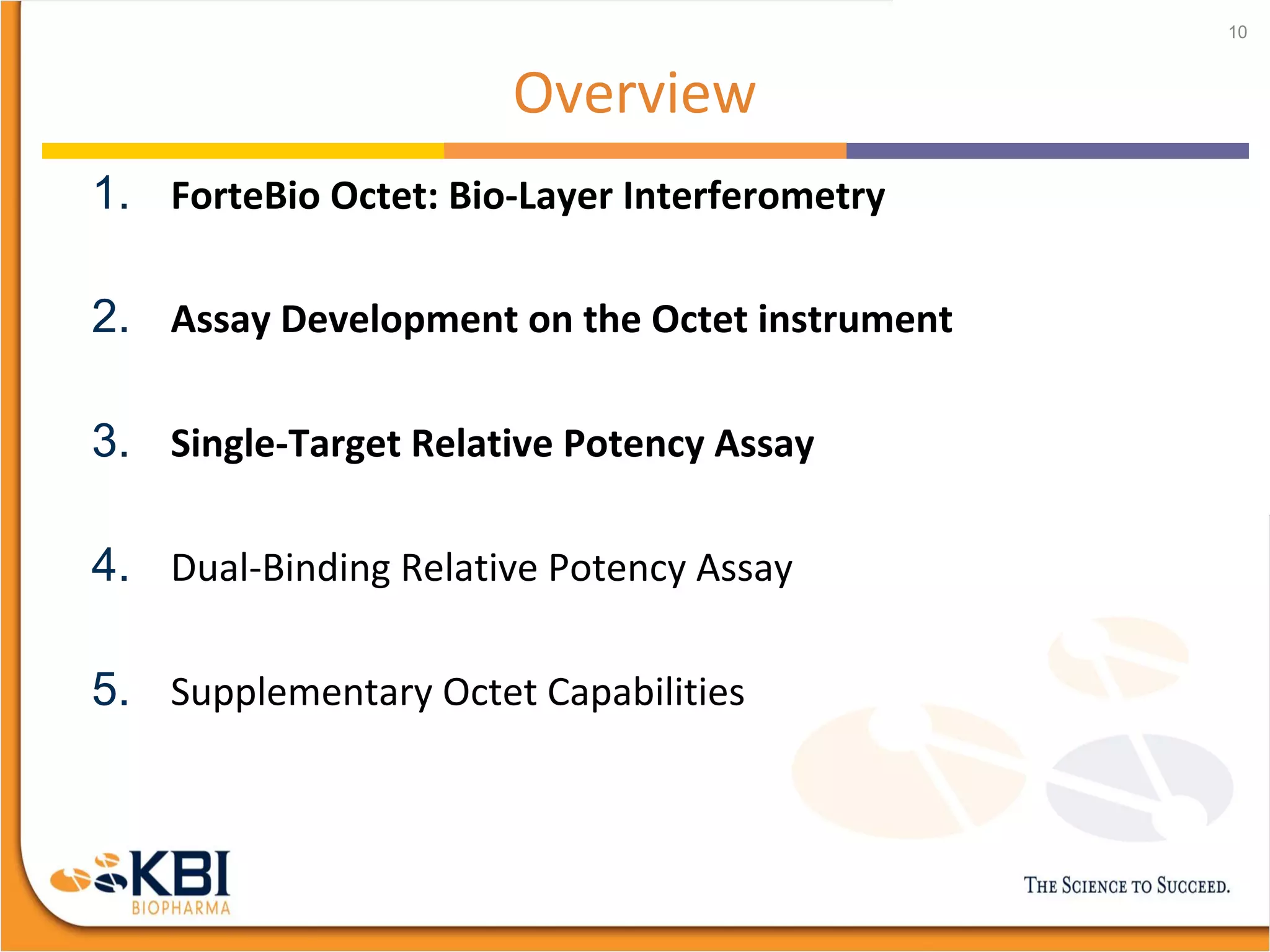 10

Overview

1. ForteBio Octet: Bio-Layer Interferometry

2. Assay Development on the Octet instrument

3. Single-Target Relative Potency Assay

4. Dual-Binding Relative Potency Assay

5. Supplementary Octet Capabilities

KBI BIOPHARMA

THE SCIENCE TO SUCCEED.